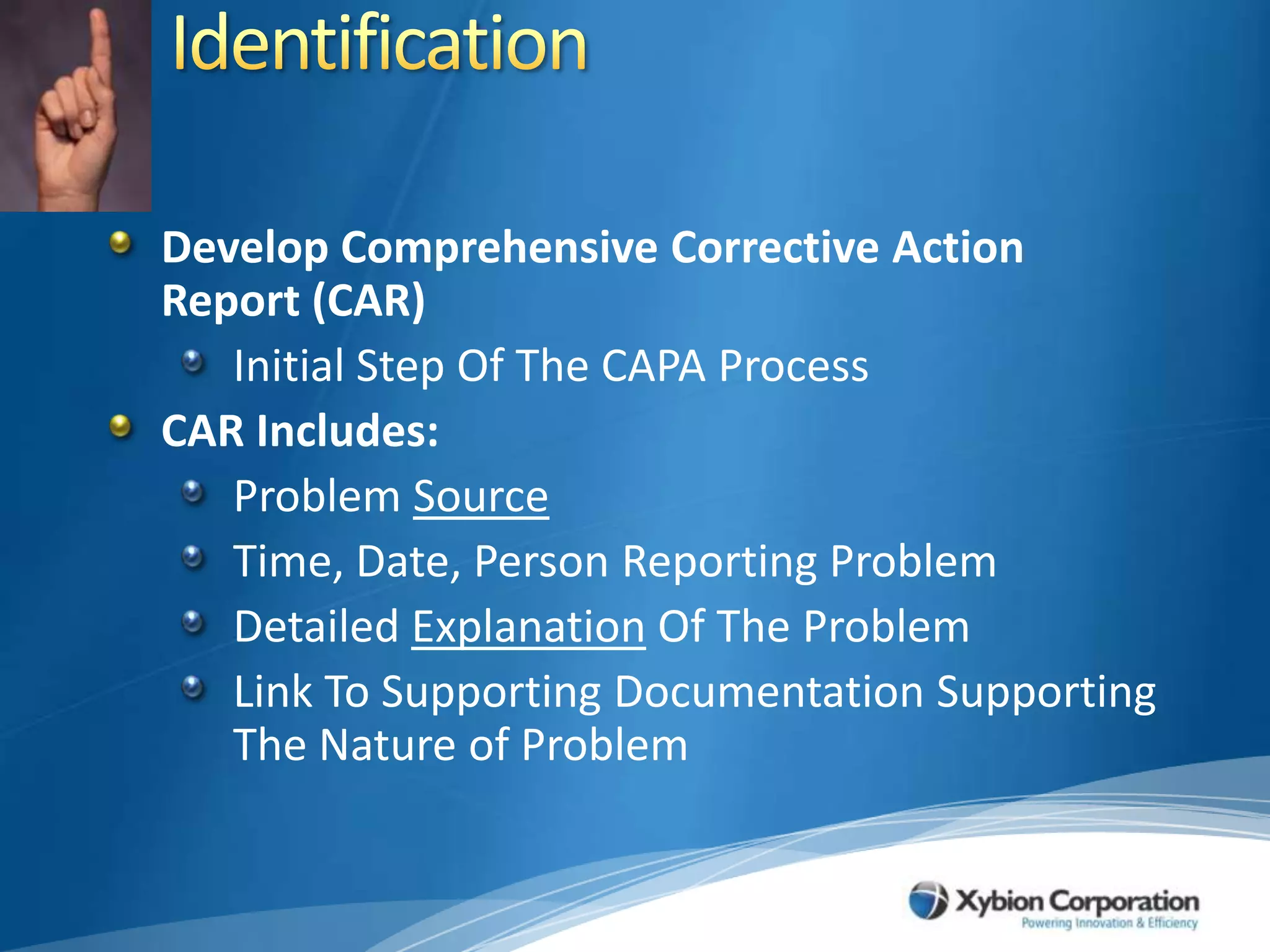 Identification

Develop Comprehensive Corrective Action Report (CAR)

Initial Step Of The CAPA Process

CAR Includes:

Problem Source

Time, Date, Person Reporting Problem

Detailed Explanation Of The Problem

Link To Supporting Documentation Supporting The Nature of Problem

Xybion Corporation
Powering Innovation & Efficiency